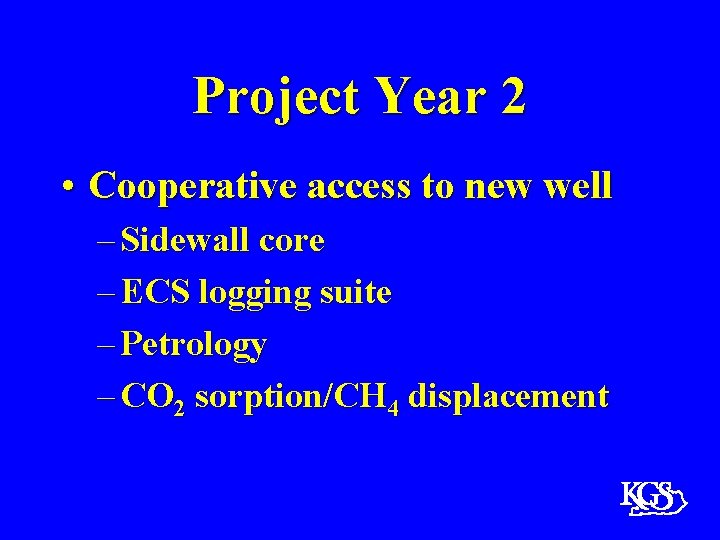 Project Year 2

• Cooperative access to new well
– Sidewall core
– ECS logging suite
– Petrology
– $CO_2$ sorption/$CH_4$ displacement

KGS